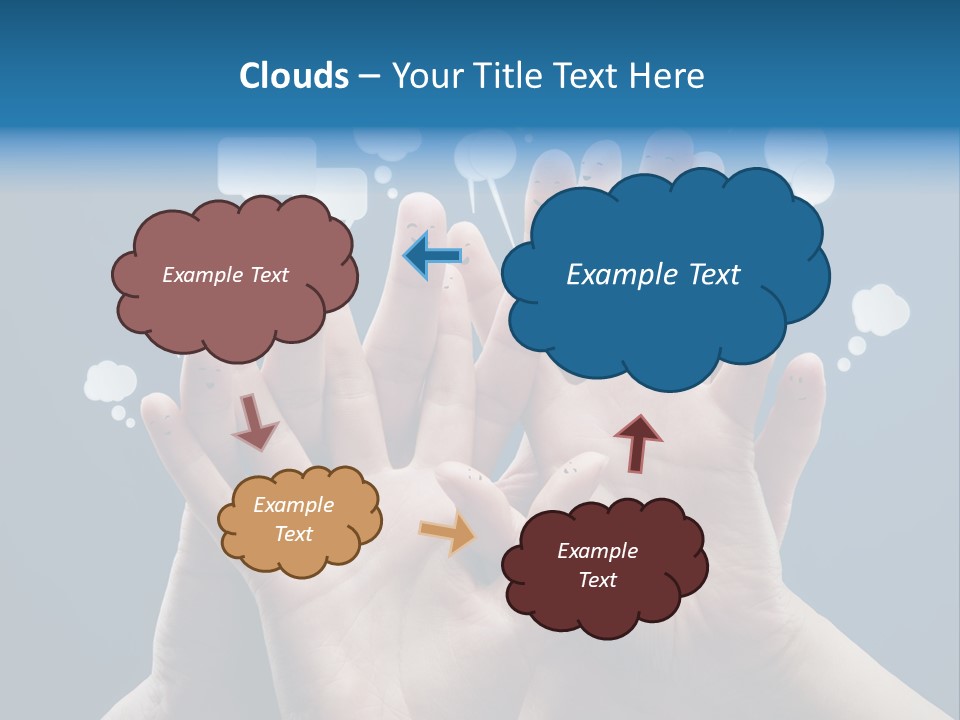 Clouds – Your Title Text Here

Example Text

Example Text

Example Text

Example Text